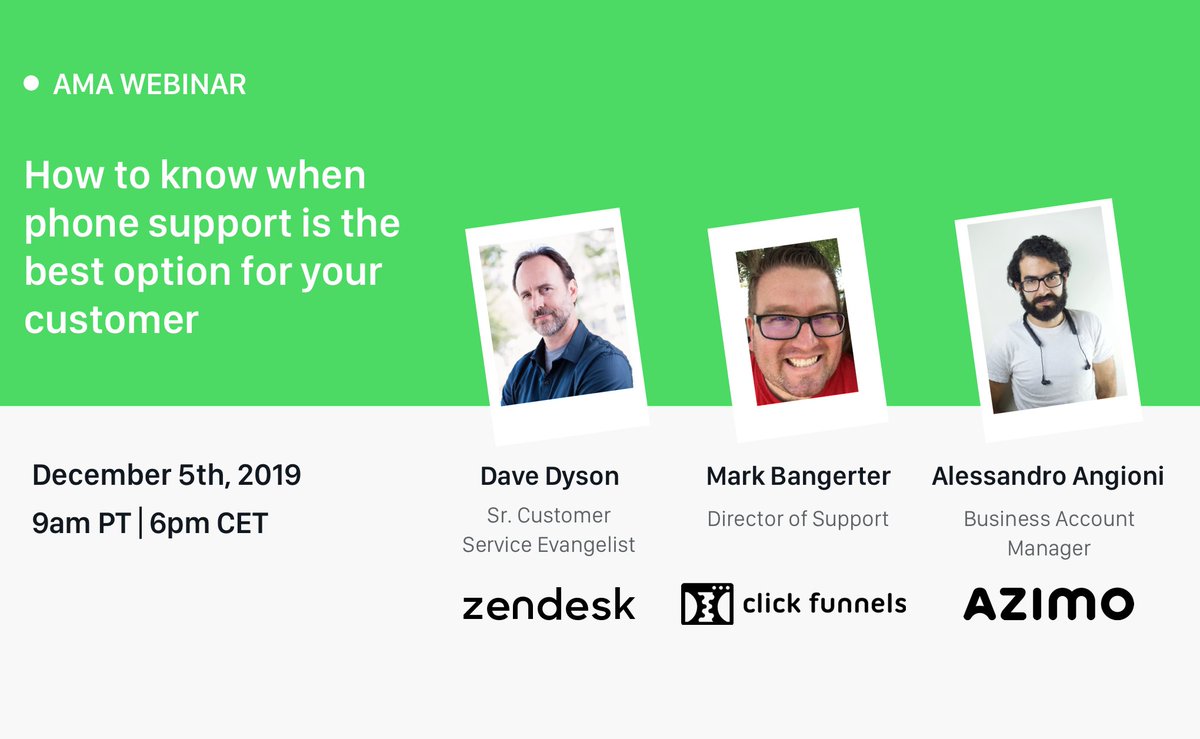 AMA WEBINAR

How to know when phone support is the best option for your customer

December 5th, 2019
9am PT | 6pm CET

Dave Dyson
Sr. Customer Service Evangelist
zendesk

Mark Bangerter
Director of Support
click funnels

Alessandro Angioni
Business Account Manager
AZIMO